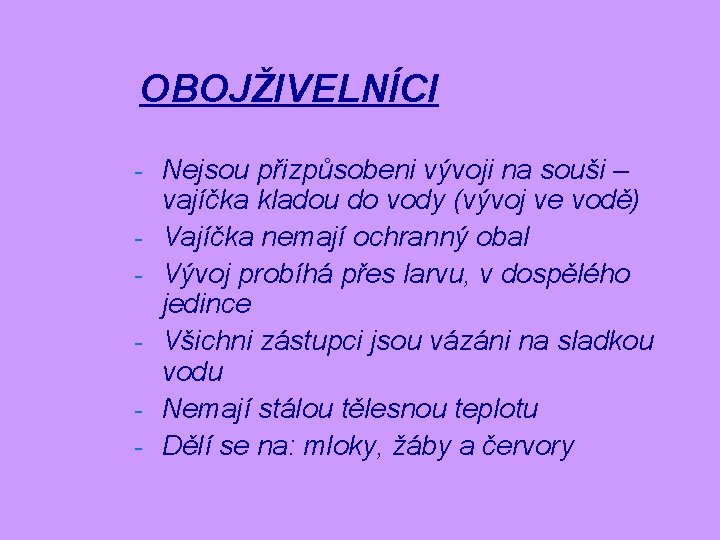 OBOJŽIVELNÍCI

- Nejsou přizpůsobeni vývoji na souši – vajíčka kladou do vody (vývoj ve vodě)
- Vajíčka nemají ochranný obal
- Vývoj probíhá přes larvu, v dospělého jedince
- Všichni zástupci jsou vázáni na sladkou vodu
- Nemají stálou tělesnou teplotu
- Dělí se na: mloky, žáby a červory